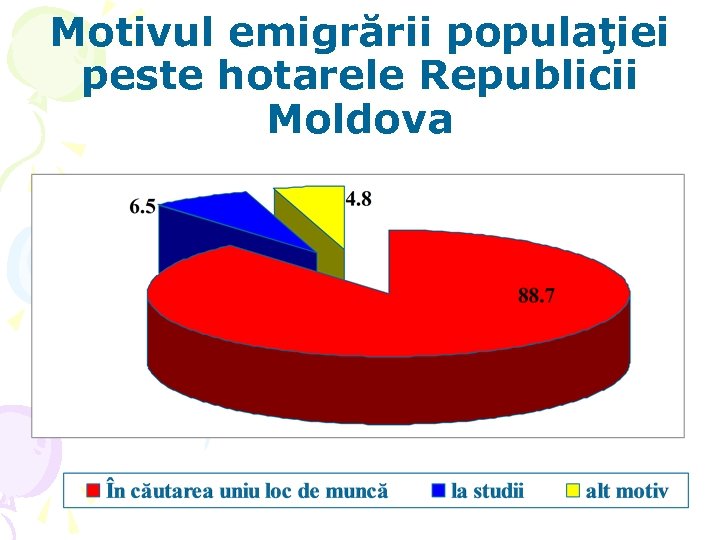 Motivul emigrării populaţiei peste hotarele Republicii Moldova

6.5

4.8

88.7

În căutarea uniu loc de muncă
la studii
alt motiv